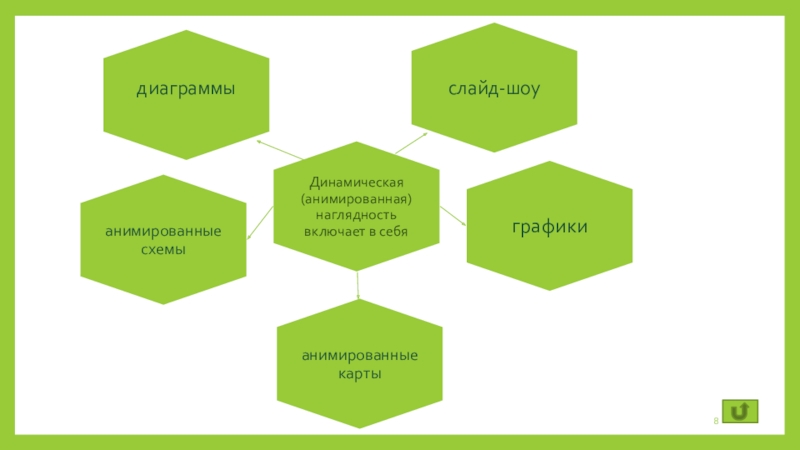 диаграммы

слайд-шоу

Динамическая (анимированная) наглядность включает в себя

анимированные схемы

графики

анимированные карты

8